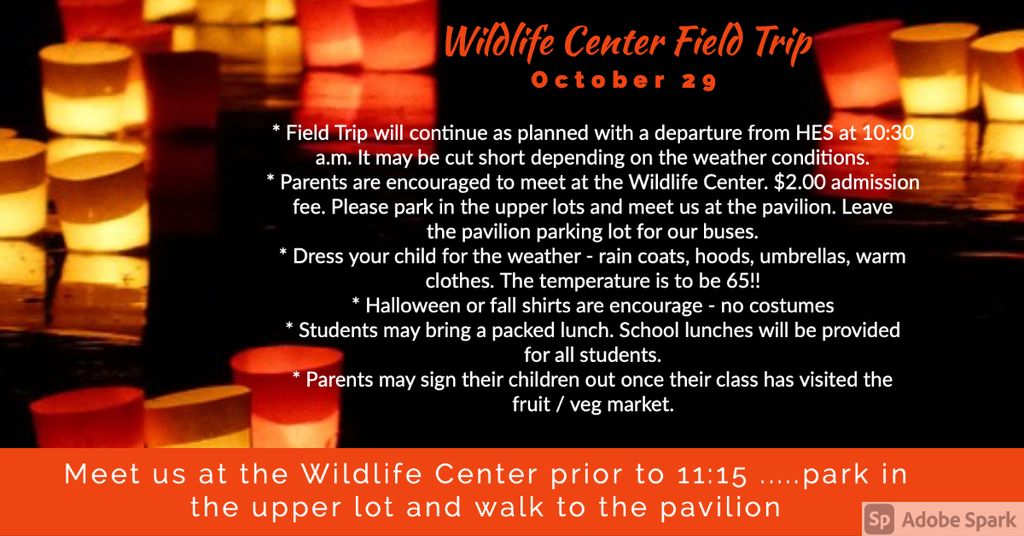 Wildlife Center Field Trip
October 29

* Field Trip will continue as planned with a departure from HES at 10:30 a.m. It may be cut short depending on the weather conditions.
* Parents are encouraged to meet at the Wildlife Center. $2.00 admission fee. Please park in the upper lots and meet us at the pavilion. Leave the pavilion parking lot for our buses.
* Dress your child for the weather - rain coats, hoods, umbrellas, warm clothes. The temperature is to be 65!!
* Halloween or fall shirts are encourage - no costumes
* Students may bring a packed lunch. School lunches will be provided for all students.
* Parents may sign their children out once their class has visited the fruit / veg market.

Meet us at the Wildlife Center prior to 11:15 .....park in the upper lot and walk to the pavilion

Sp Adobe Spark